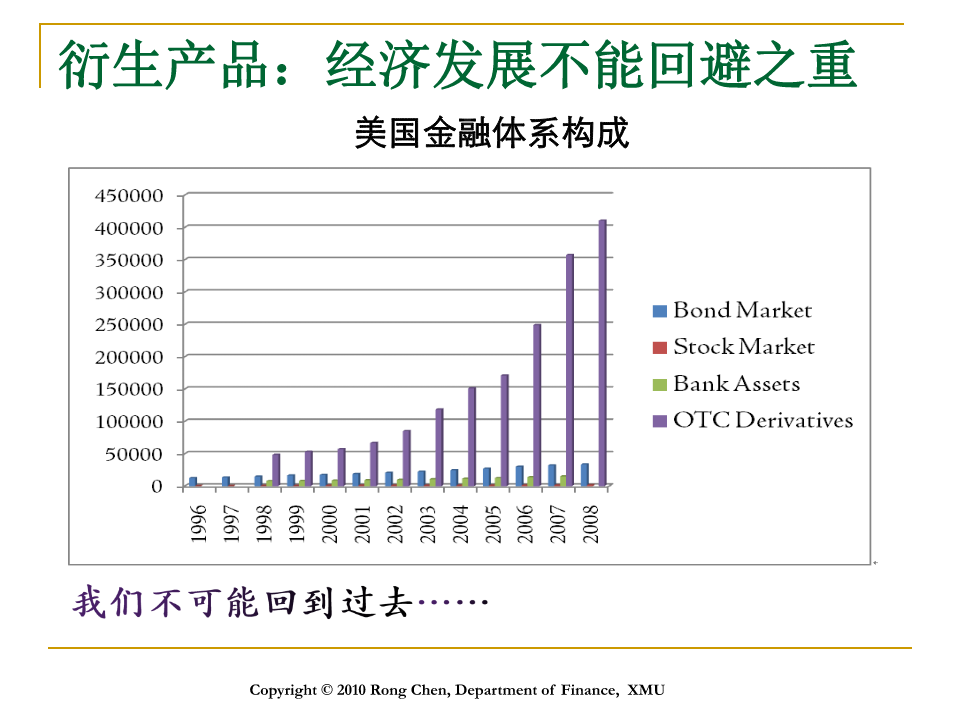 衍生产品：经济发展不能回避之重

美国金融体系构成

450000
400000
350000
300000
250000
200000
150000
100000
50000
0

1996 1997 1998 1999 2000 2001 2002 2003 2004 2005 2006 2007 2008

Bond Market
Stock Market
Bank Assets
OTC Derivatives

我们不可能回到过去……

Copyright © 2010 Rong Chen, Department of Finance, XMU